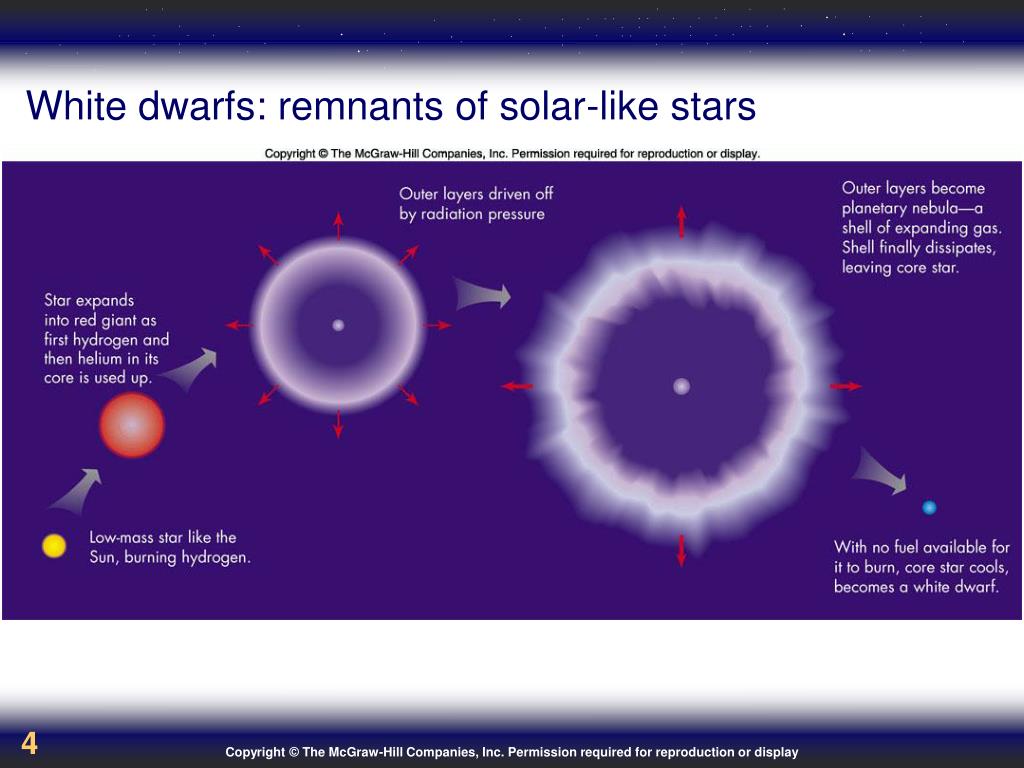 White dwarfs: remnants of solar-like stars

Copyright © The McGraw-Hill Companies, Inc. Permission required for reproduction or display.

Low-mass star like the Sun, burning hydrogen.

Star expands into red giant as first hydrogen and then helium in its core is used up.

Outer layers driven off by radiation pressure

Outer layers become planetary nebula—a shell of expanding gas. Shell finally dissipates, leaving core star.

With no fuel available for it to burn, core star cools, becomes a white dwarf.

4

Copyright © The McGraw-Hill Companies, Inc. Permission required for reproduction or display